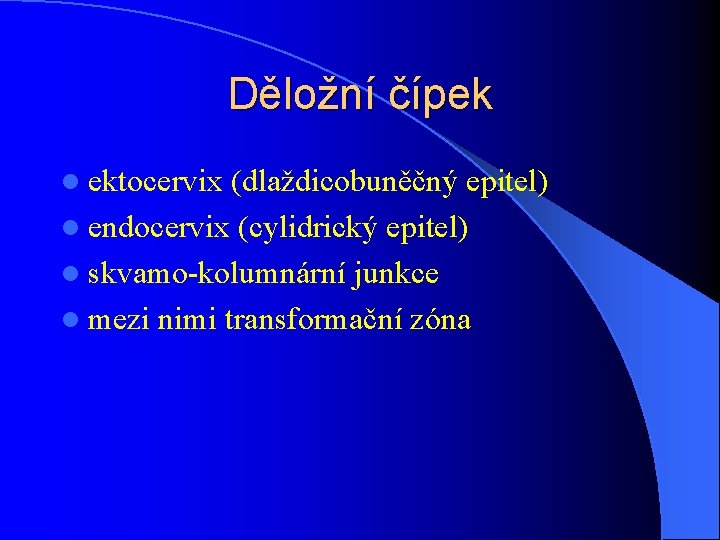 Děložní čípek

- ektocervix (dlaždicobuněčný epitel)
- endocervix (cylidrický epitel)
- skvamo-kolumnární junkce
- mezi nimi transformační zóna